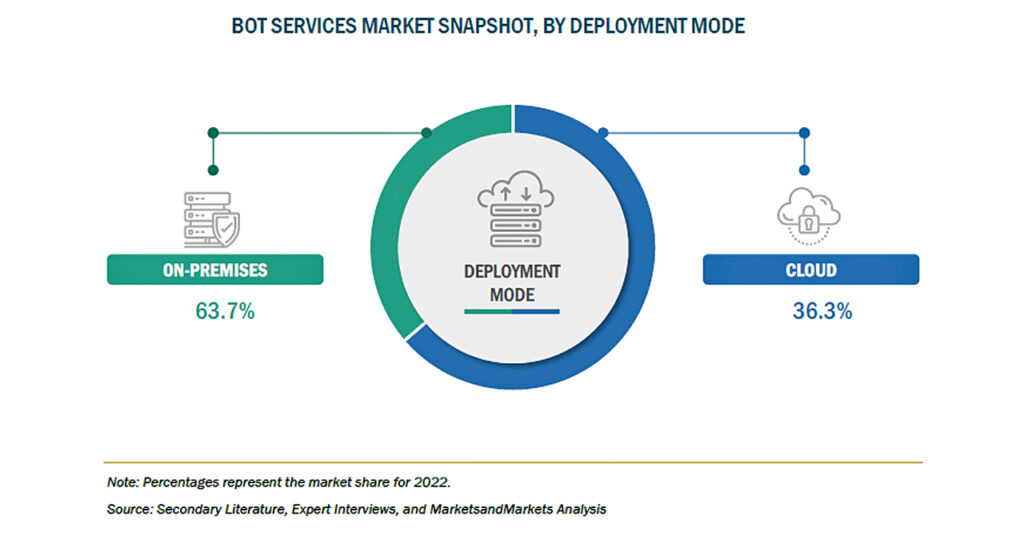 BOT SERVICES MARKET SNAPSHOT, BY DEPLOYMENT MODE

ON-PREMISES

63.7%

DEPLOYMENT MODE

CLOUD

36.3%

Note: Percentages represent the market share for 2022.

Source: Secondary Literature, Expert Interviews, and MarketsandMarkets Analysis